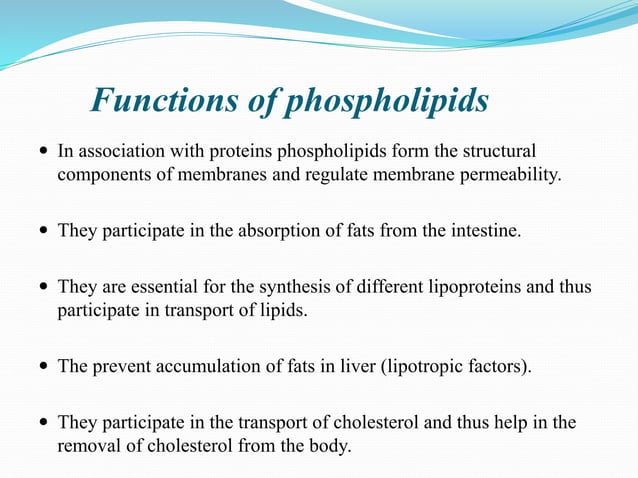 Functions of phospholipids

• In association with proteins phospholipids form the structural components of membranes and regulate membrane permeability.

• They participate in the absorption of fats from the intestine.

• They are essential for the synthesis of different lipoproteins and thus participate in transport of lipids.

• The prevent accumulation of fats in liver (lipotropic factors).

• They participate in the transport of cholesterol and thus help in the removal of cholesterol from the body.